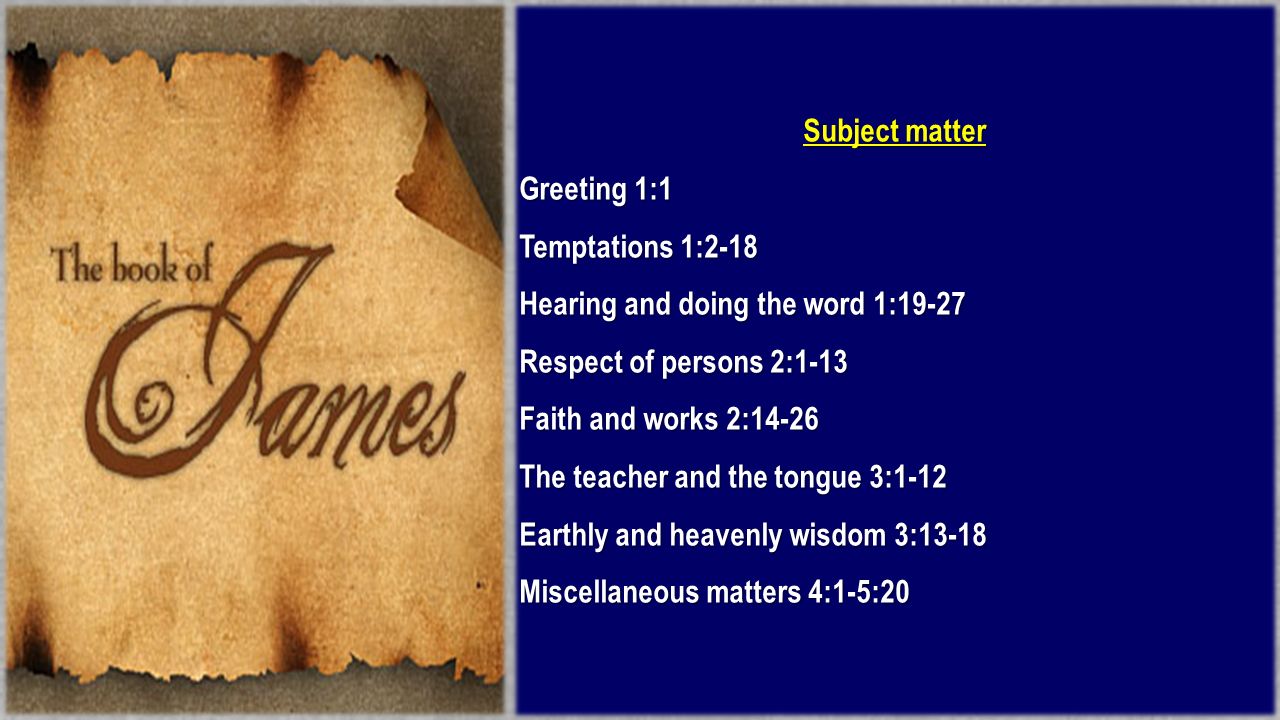 The book of James

Subject matter

Greeting 1:1

Temptations 1:2-18

Hearing and doing the word 1:19-27

Respect of persons 2:1-13

Faith and works 2:14-26

The teacher and the tongue 3:1-12

Earthly and heavenly wisdom 3:13-18

Miscellaneous matters 4:1-5:20